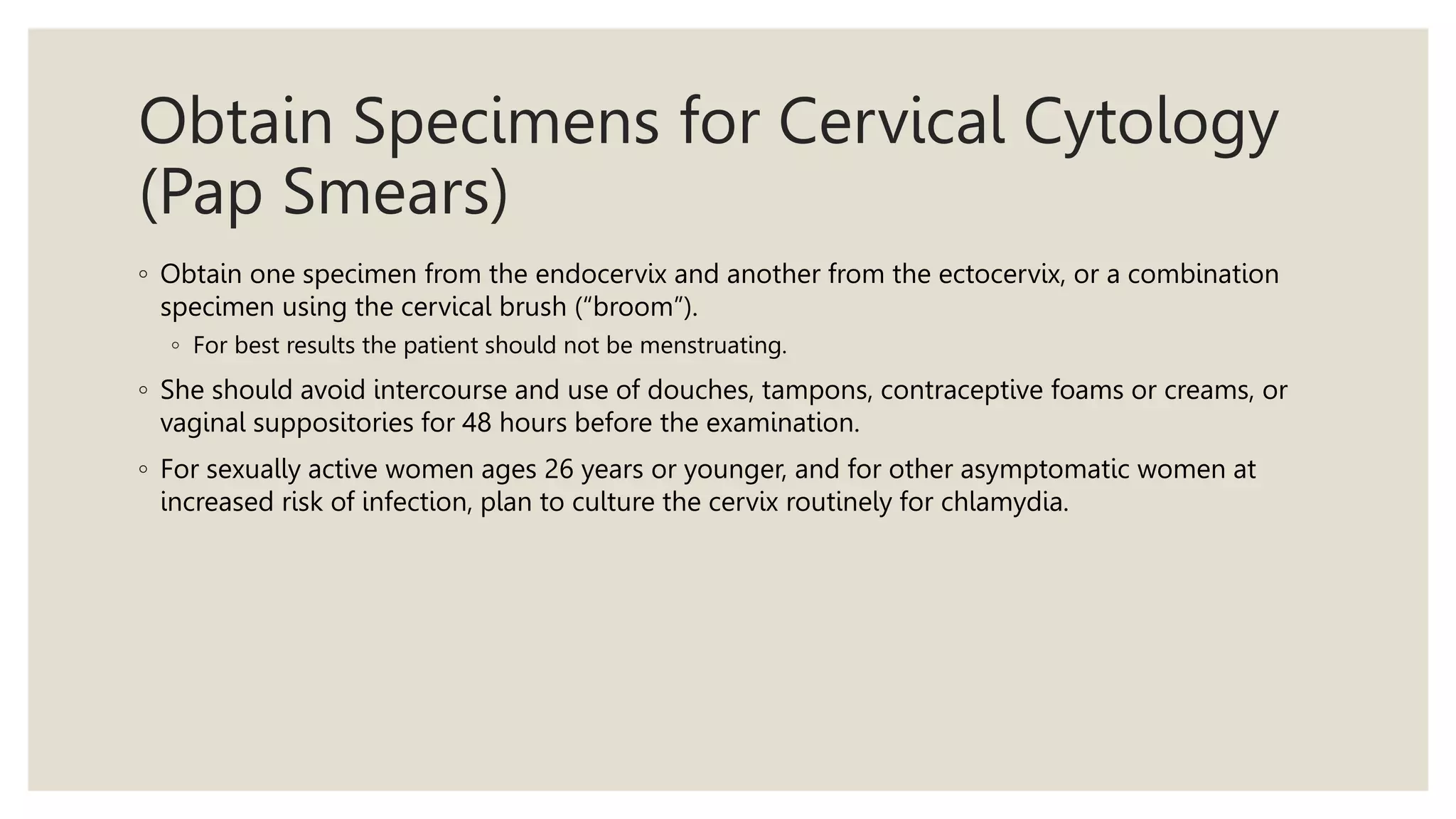 Obtain Specimens for Cervical Cytology (Pap Smears)

◦ Obtain one specimen from the endocervix and another from the ectocervix, or a combination specimen using the cervical brush (“broom”).
  ◦ For best results the patient should not be menstruating.
◦ She should avoid intercourse and use of douches, tampons, contraceptive foams or creams, or vaginal suppositories for 48 hours before the examination.
◦ For sexually active women ages 26 years or younger, and for other asymptomatic women at increased risk of infection, plan to culture the cervix routinely for chlamydia.